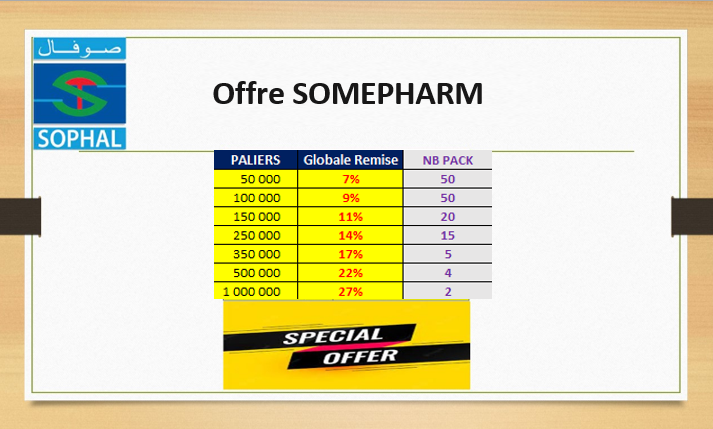 صوفال

SOPHAL

Offre SOMEPHARM

| PALIERS | Globale Remise | NB PACK |
|---|---|---|
| 50 000 | 7% | 50 |
| 100 000 | 9% | 50 |
| 150 000 | 11% | 20 |
| 250 000 | 14% | 15 |
| 350 000 | 17% | 5 |
| 500 000 | 22% | 4 |
| 1 000 000 | 27% | 2 |

SPECIAL OFFER